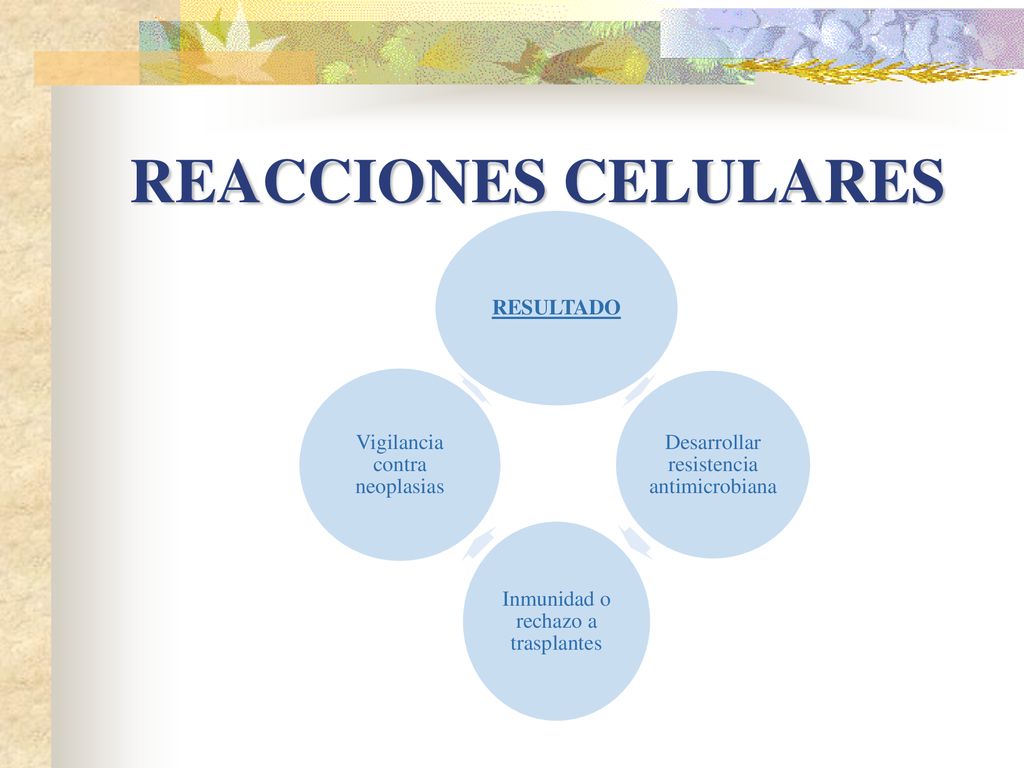 REACCIONES CELULARES

RESULTADO

Desarrollar resistencia antimicrobiana

Inmunidad o rechazo a trasplantes

Vigilancia contra neoplasias